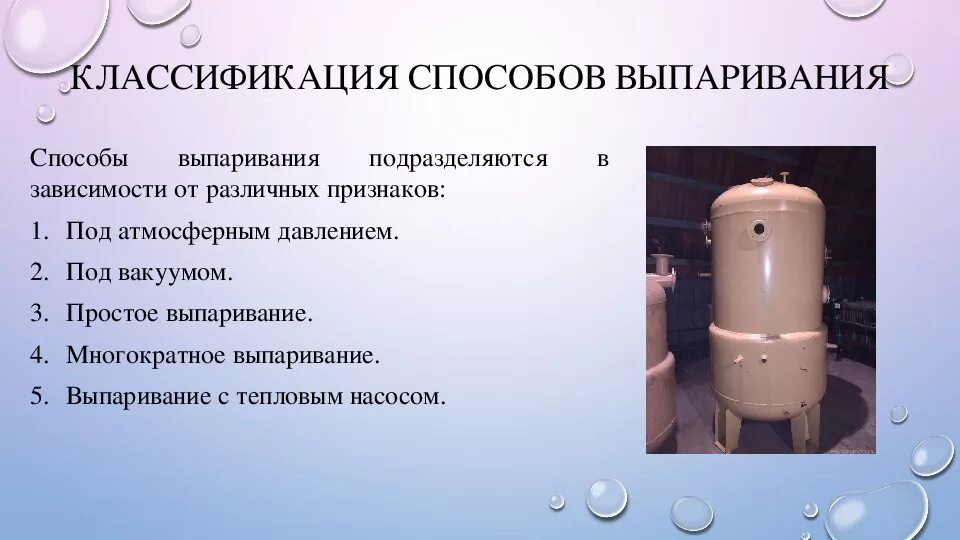 КЛАССИФИКАЦИЯ СПОСОБОВ ВЫПАРИВАНИЯ

Способы выпаривания подразделяются в зависимости от различных признаков:

1. Под атмосферным давлением.
2. Под вакуумом.
3. Простое выпаривание.
4. Многократное выпаривание.
5. Выпаривание с тепловым насосом.